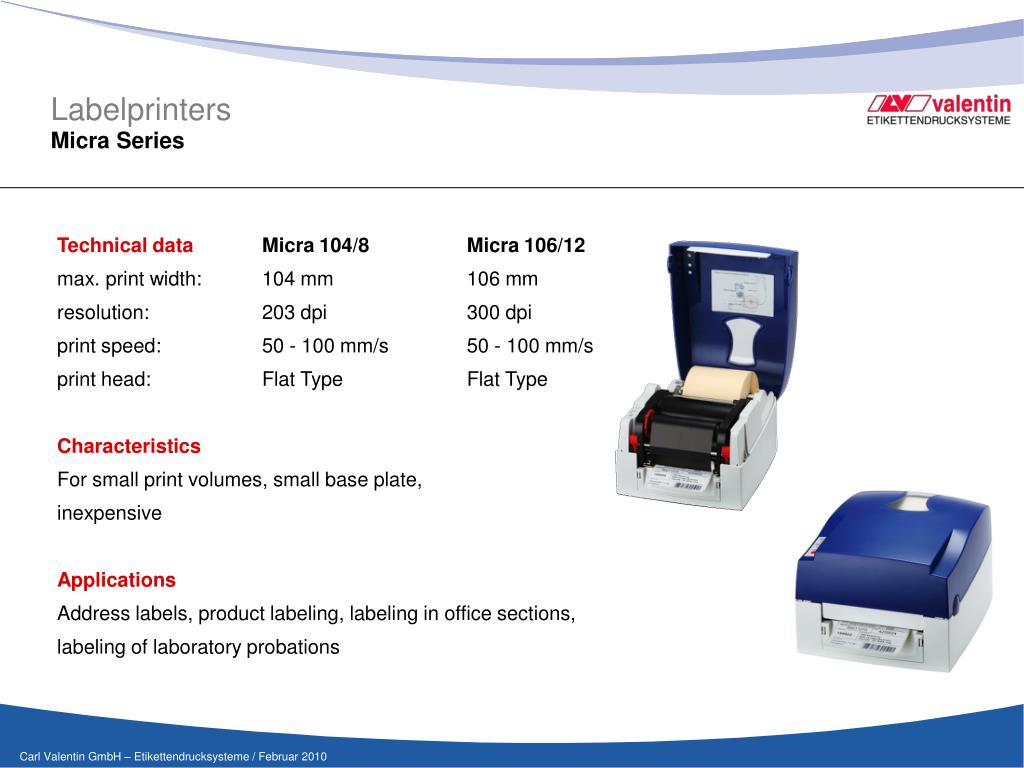 Labelprinters
Micra Series

valentin
ETIKETTENDRUCKSYSTEME

| Technical data | Micra 104/8 | Micra 106/12 |
|---|---|---|
| max. print width: | 104 mm | 106 mm |
| resolution: | 203 dpi | 300 dpi |
| print speed: | 50 - 100 mm/s | 50 - 100 mm/s |
| print head: | Flat Type | Flat Type |

Characteristics
For small print volumes, small base plate, inexpensive

Applications
Address labels, product labeling, labeling in office sections, labeling of laboratory probations

Carl Valentin GmbH – Etikettendrucksysteme / Februar 2010